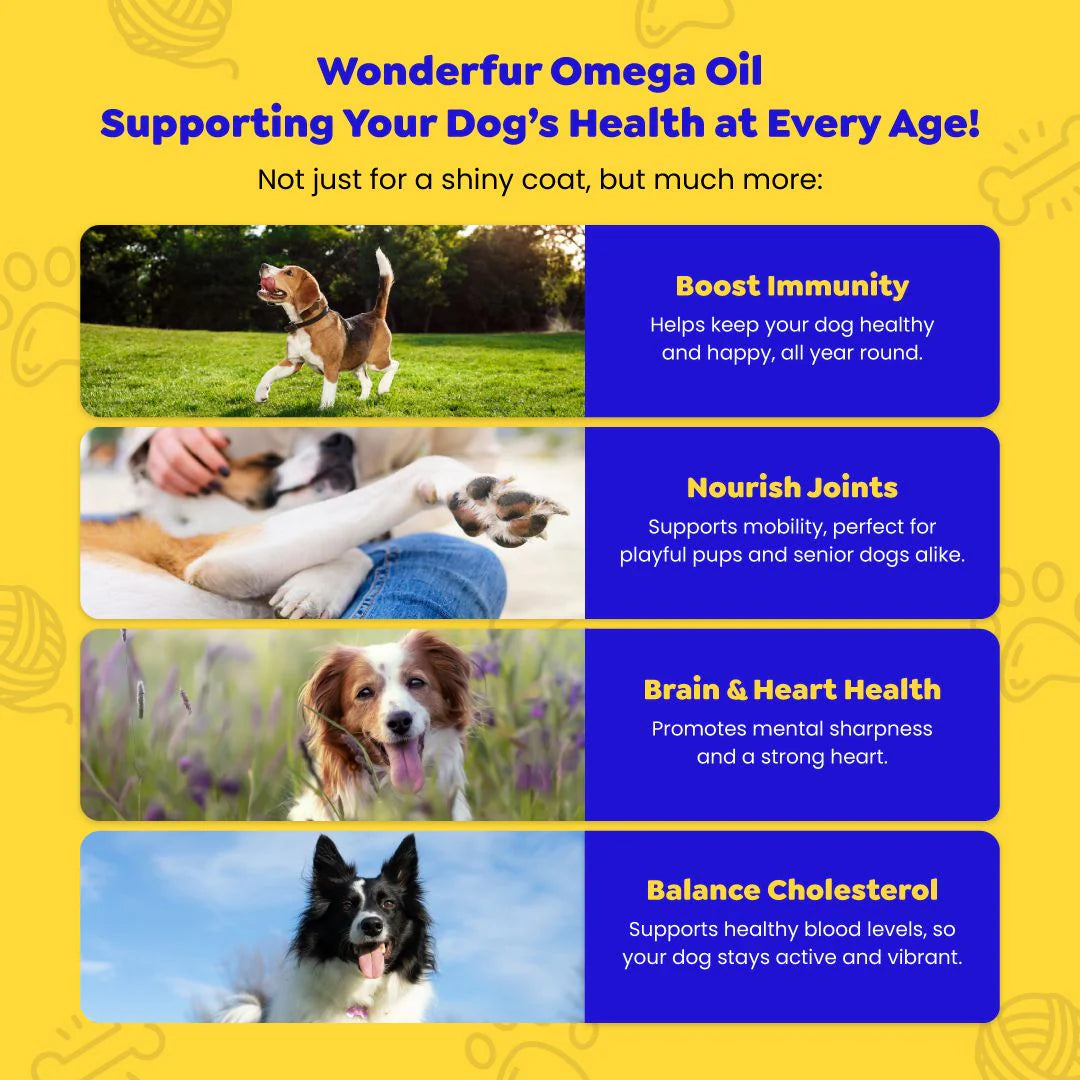 Wonderfur Omega Oil
Supporting Your Dog's Health at Every Age!

Not just for a shiny coat, but much more:

Boost Immunity
Helps keep your dog healthy and happy, all year round.

Nourish Joints
Supports mobility, perfect for playful pups and senior dogs alike.

Brain & Heart Health
Promotes mental sharpness and a strong heart.

Balance Cholesterol
Supports healthy blood levels, so your dog stays active and vibrant.